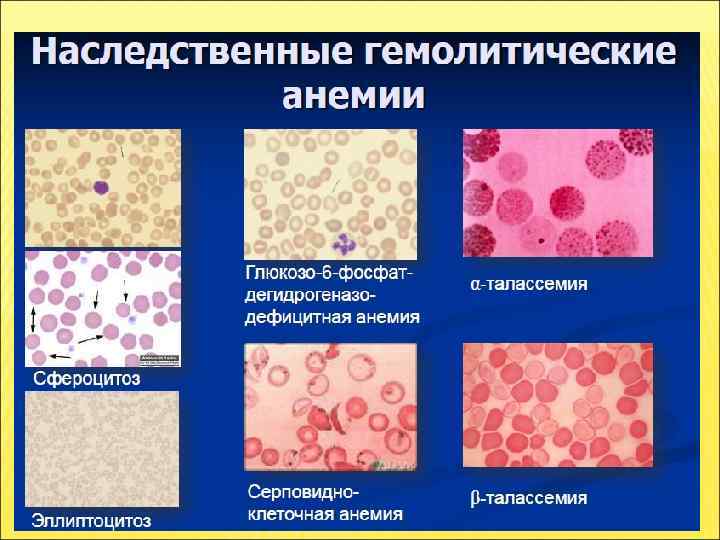 Наследственные гемолитические анемии

Сфероцитоз

Эллиптоцитоз

Глюкозо-6-фосфат-дегидрогеназо-дефицитная анемия

Серповидно-клеточная анемия

α-талассемия

β-талассемия